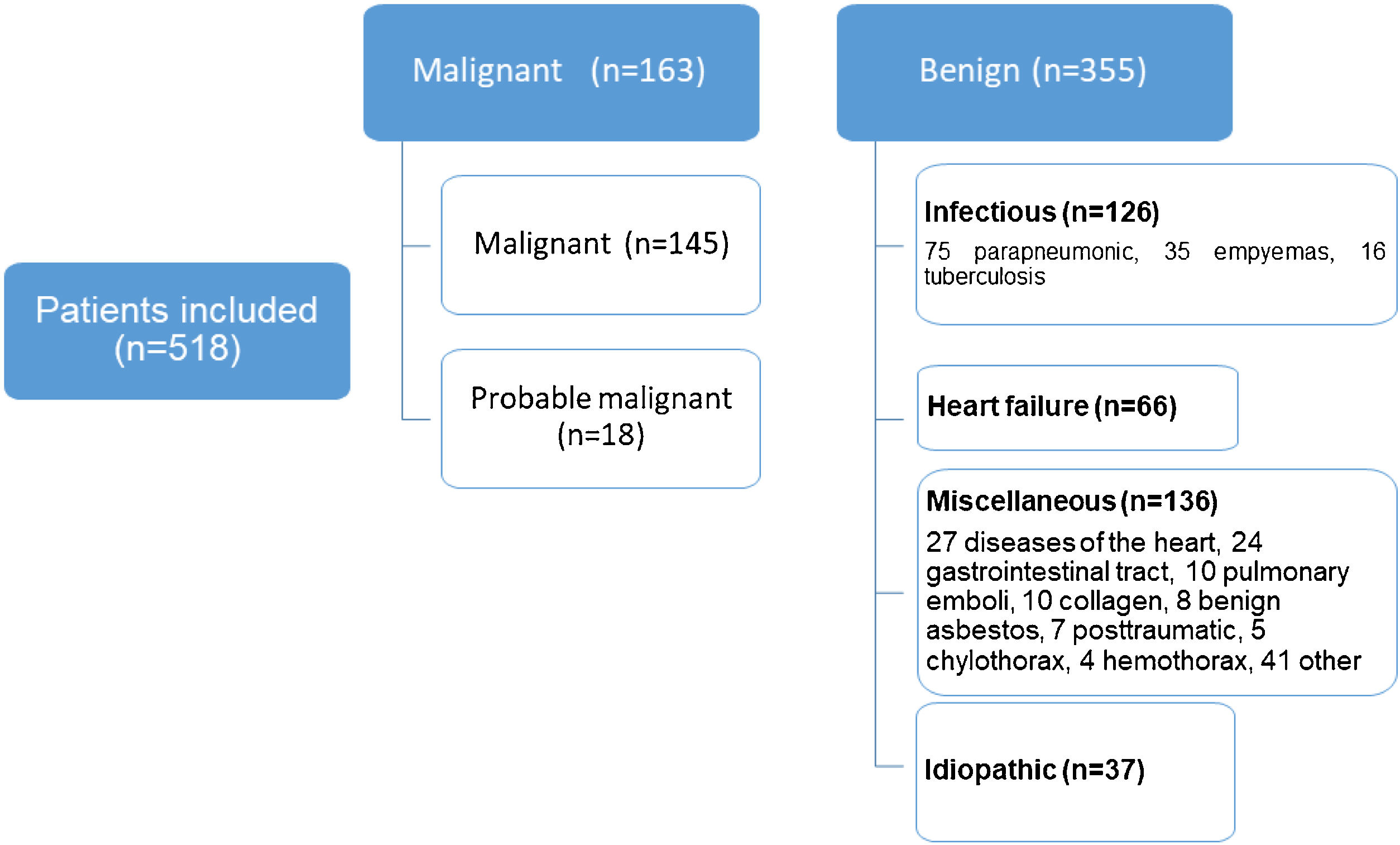 Patients included (n=518)

Malignant (n=163)

Malignant (n=145)

Probable malignant (n=18)

Benign (n=355)

Infectious (n=126)
75 parapneumonic, 35 empyemas, 16 tuberculosis

Heart failure (n=66)

Miscellaneous (n=136)
27 diseases of the heart, 24 gastrointestinal tract, 10 pulmonary emboli, 10 collagen, 8 benign asbestos, 7 posttraumatic, 5 chylothorax, 4 hemothorax, 41 other

Idiopathic (n=37)